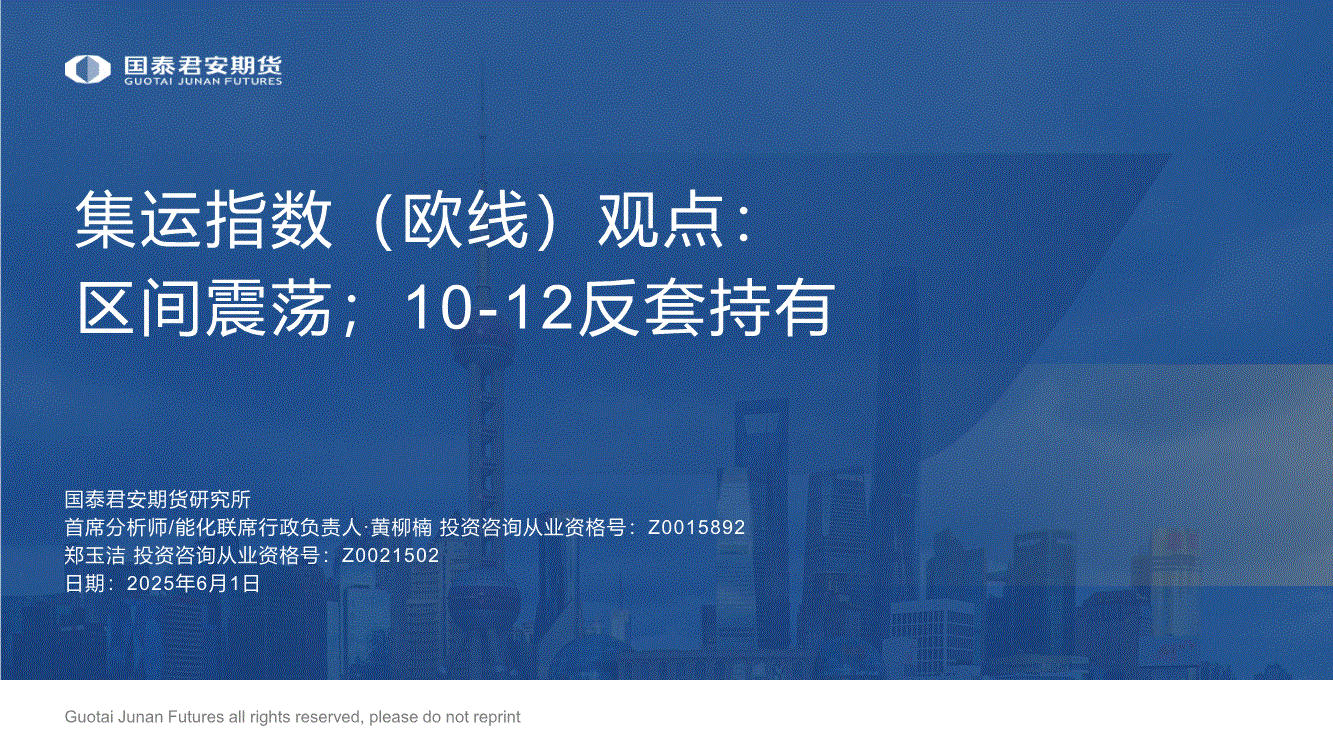 国泰君安期货
GUOTAI JUNAN FUTURES

集运指数（欧线）观点：
区间震荡；10-12反套持有

国泰君安期货研究所
首席分析师/能化联席行政负责人·黄柳楠 投资咨询从业资格号：Z0015892
郑玉洁 投资咨询从业资格号：Z0021502
日期：2025年6月1日

Guotai Junan Futures all rights reserved, please do not reprint